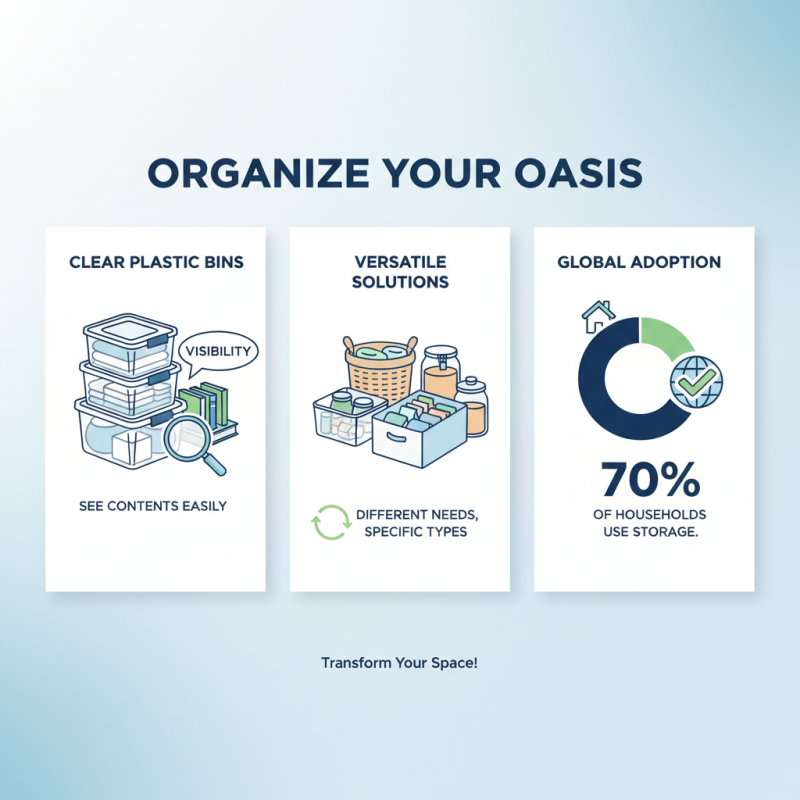 ORGANIZE YOUR OASIS

CLEAR PLASTIC BINS

VISIBILITY

SEE CONTENTS EASILY

VERSATILE SOLUTIONS

DIFFERENT NEEDS, SPECIFIC TYPES

GLOBAL ADOPTION

70%

OF HOUSEHOLDS USE STORAGE.

Transform Your Space!